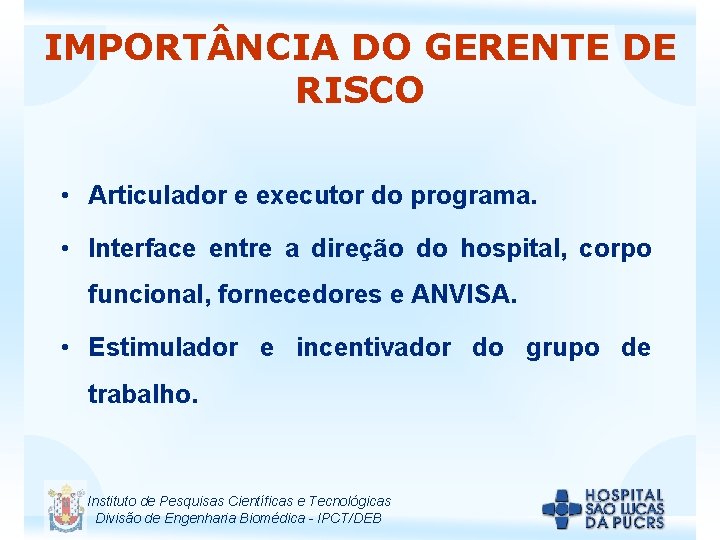 IMPORTÂNCIA DO GERENTE DE RISCO

• Articulador e executor do programa.

• Interface entre a direção do hospital, corpo funcional, fornecedores e ANVISA.

• Estimulador e incentivador do grupo de trabalho.

Instituto de Pesquisas Científicas e Tecnológicas
Divisão de Engenharia Biomédica - IPCT/DEB

HOSPITAL SÃO LUCAS DA PUCRS